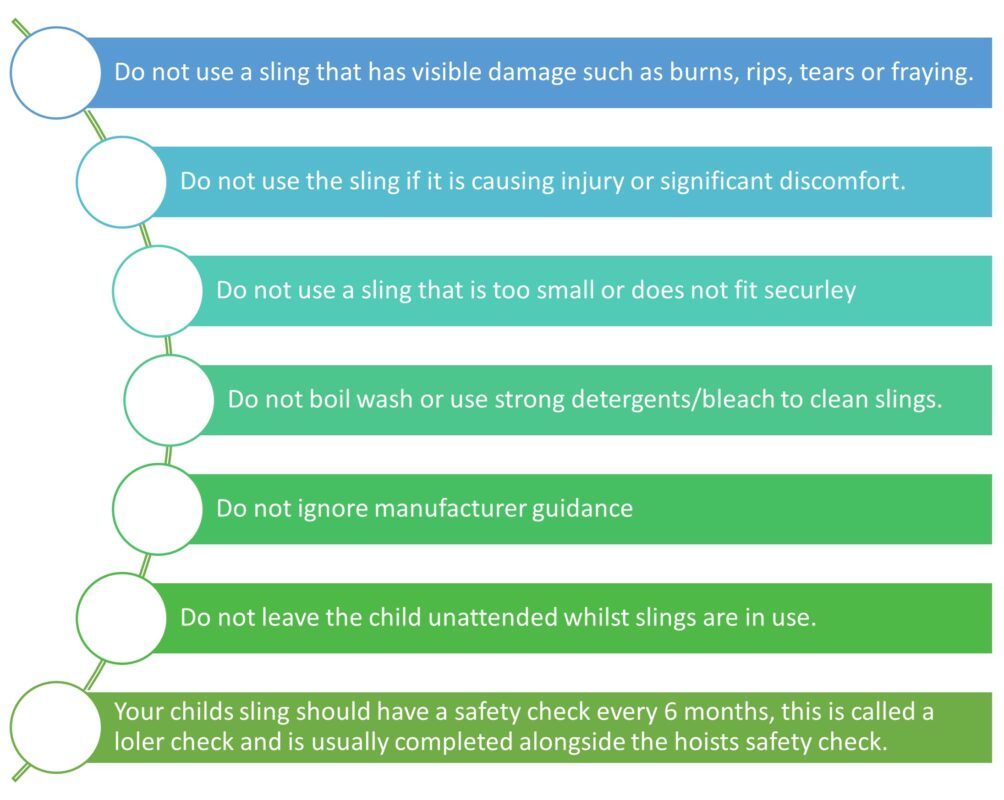 Do not use a sling that has visible damage such as burns, rips, tears or fraying.

Do not use the sling if it is causing injury or significant discomfort.

Do not use a sling that is too small or does not fit securley

Do not boil wash or use strong detergents/bleach to clean slings.

Do not ignore manufacturer guidance

Do not leave the child unattended whilst slings are in use.

Your childs sling should have a safety check every 6 months, this is called a loler check and is usually completed alongside the hoists safety check.